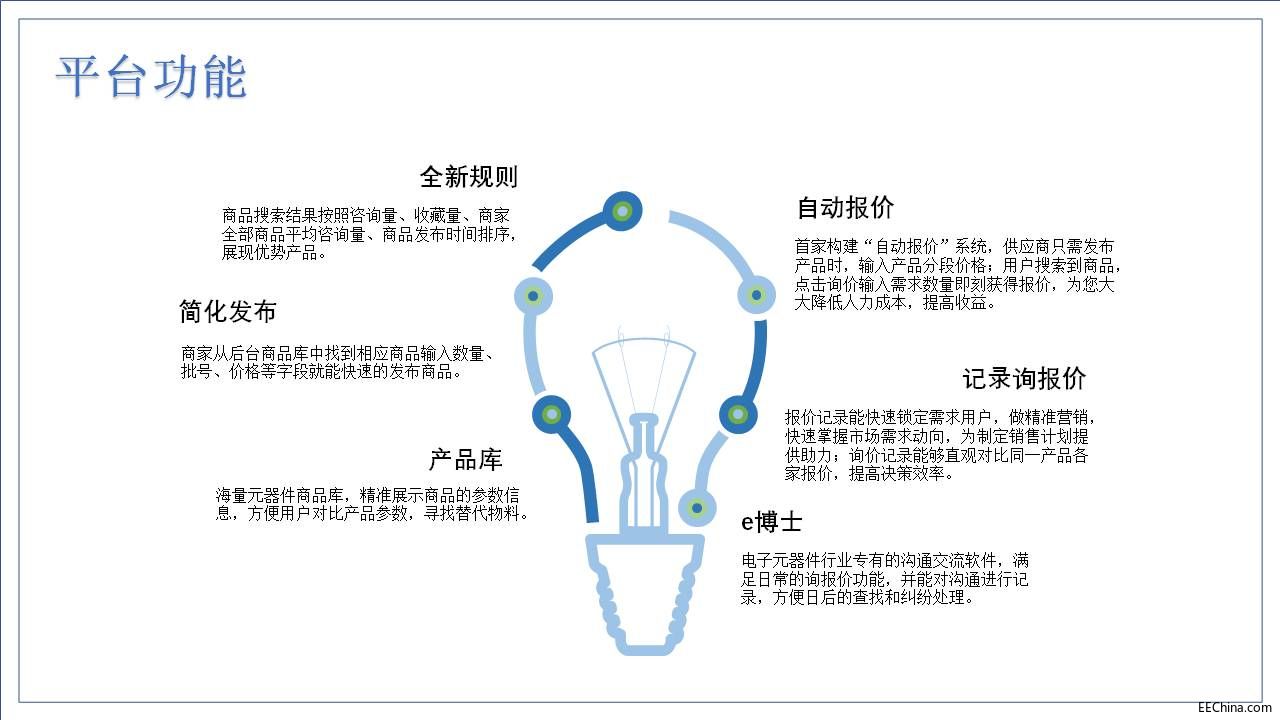 平台功能

全新规则

商品搜索结果按照咨询量、收藏量、商家全部商品平均咨询量、商品发布时间排序，展现优势产品。

简化发布

商家从后台商品库中找到相应商品输入数量、批号、价格等字段就能快速的发布商品。

产品库

海量元器件商品库，精准展示商品的参数信息，方便用户对比产品参数，寻找替代物料。

自动报价

首家构建“自动报价”系统，供应商只需发布产品时，输入产品分段价格；用户搜索到商品，点击询价输入需求数量即刻获得报价，为您大大降低人力成本，提高收益。

记录询报价

报价记录能快速锁定需求用户，做精准营销，快速掌握市场需求动向，为制定销售计划提供助力；询价记录能够直观对比同一产品各家报价，提高决策效率。

e博士

电子元器件行业专有的沟通交流软件，满足日常的询报价功能，并能对沟通进行记录，方便日后的查找和纠纷处理。

EEChina.com